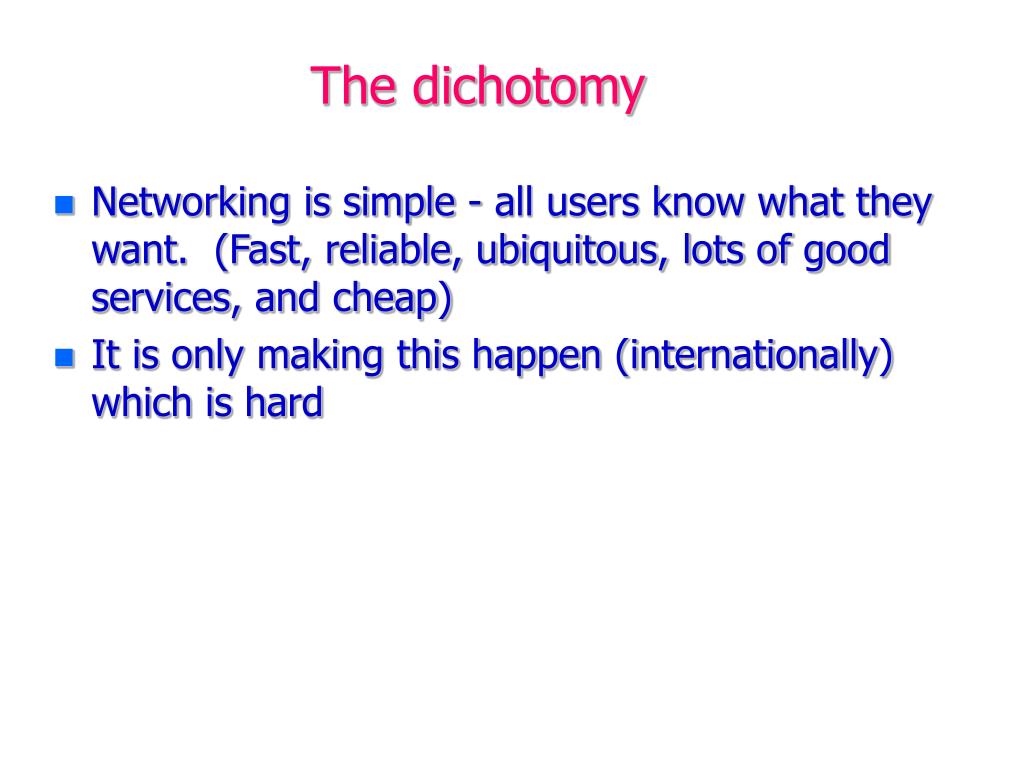 The dichotomy

- Networking is simple - all users know what they want.  (Fast, reliable, ubiquitous, lots of good services, and cheap)
- It is only making this happen (internationally) which is hard